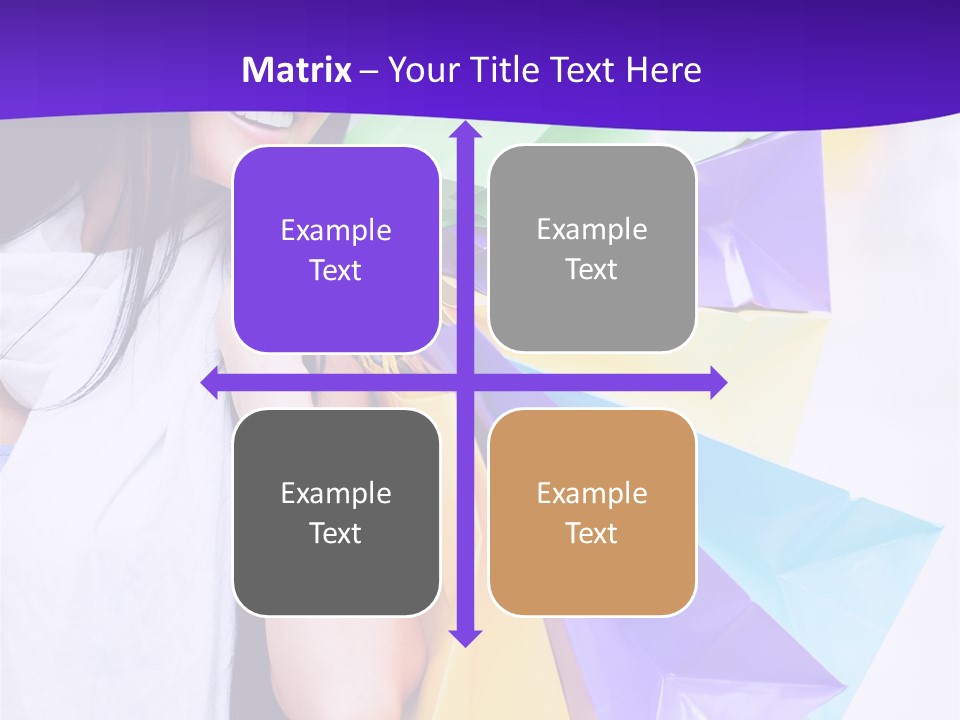 Matrix – Your Title Text Here

Example Text

Example Text

Example Text

Example Text